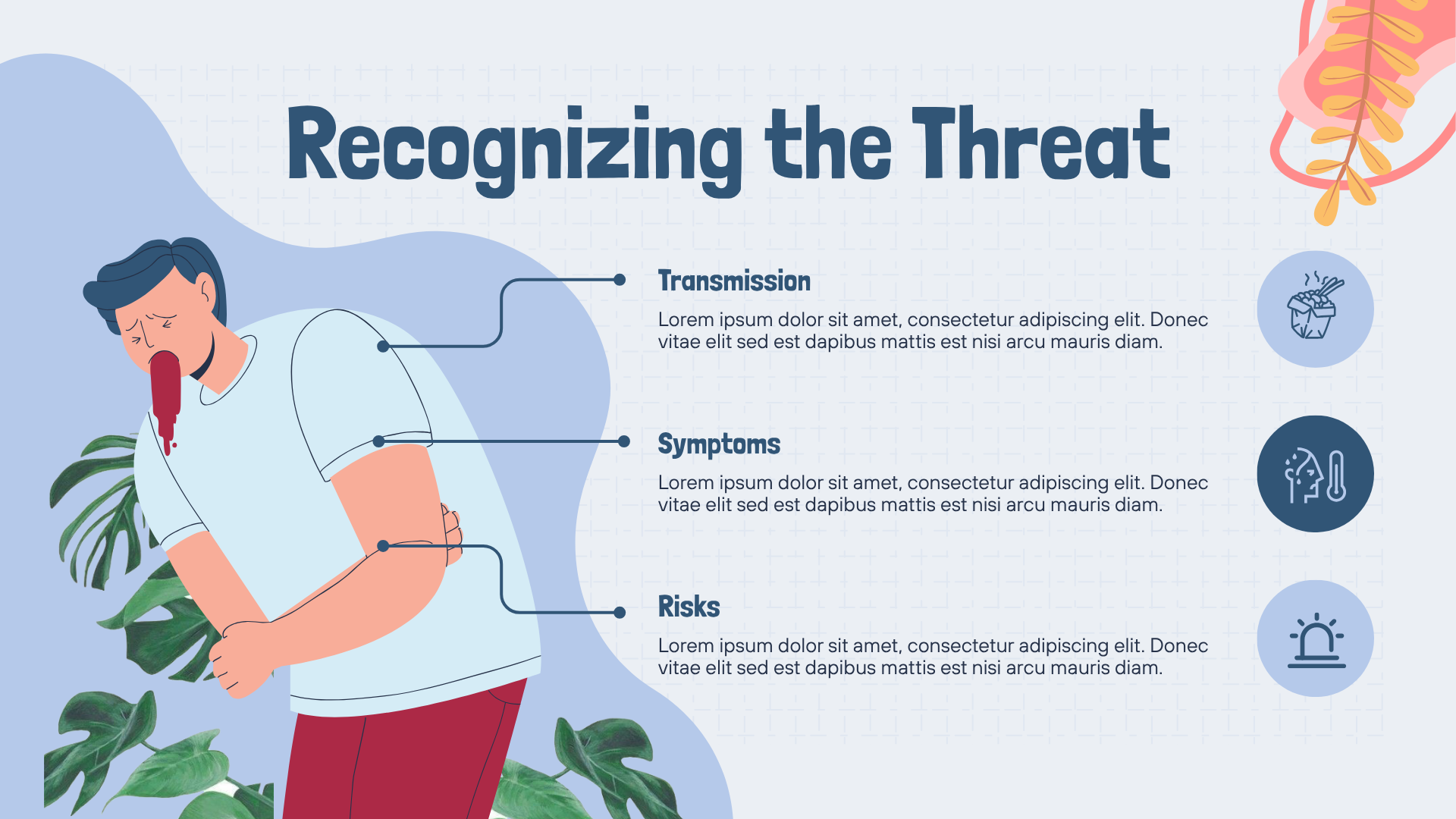 Recognizing the Threat

Transmission

Lorem ipsum dolor sit amet, consectetur adipiscing elit. Donec vitae elit sed est dapibus mattis est nisi arcu mauris diam.

Symptoms

Lorem ipsum dolor sit amet, consectetur adipiscing elit. Donec vitae elit sed est dapibus mattis est nisi arcu mauris diam.

Risks

Lorem ipsum dolor sit amet, consectetur adipiscing elit. Donec vitae elit sed est dapibus mattis est nisi arcu mauris diam.